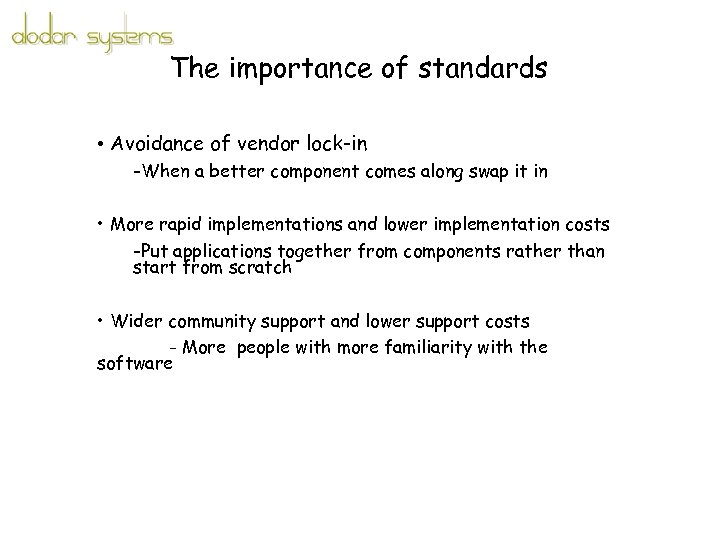 alodar systems

The importance of standards

• Avoidance of vendor lock-in

-When a better component comes along swap it in

• More rapid implementations and lower implementation costs

-Put applications together from components rather than start from scratch

• Wider community support and lower support costs

- More people with more familiarity with the software